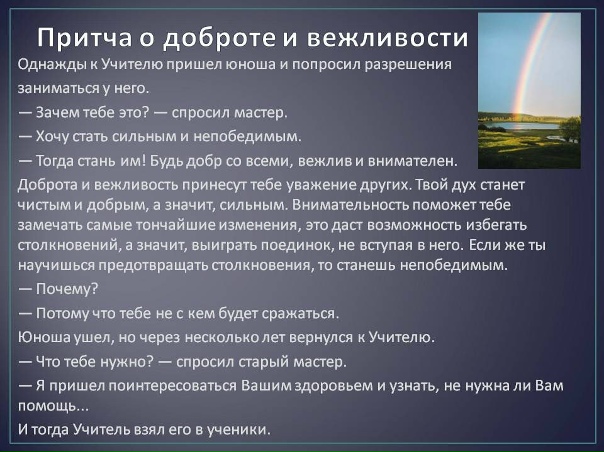 Притча о доброте и вежливости

Однажды к Учителю пришел юноша и попросил разрешения заниматься у него.

— Зачем тебе это? — спросил мастер.

— Хочу стать сильным и непобедимым.

— Тогда стань им! Будь добр со всеми, вежлив и внимателен.

Доброта и вежливость принесут тебе уважение других. Твой дух станет чистым и добрым, а значит, сильным. Внимательность поможет тебе замечать самые тончайшие изменения, это даст возможность избегать столкновений, а значит, выиграть поединок, не вступая в него. Если же ты научишься предотвращать столкновения, то станешь непобедимым.

— Почему?

— Потому что тебе не с кем будет сражаться.

Юноша ушел, но через несколько лет вернулся к Учителю.

— Что тебе нужно? — спросил старый мастер.

— Я пришел поинтересоваться Вашим здоровьем и узнать, не нужна ли Вам помощь...

И тогда Учитель взял его в ученики.